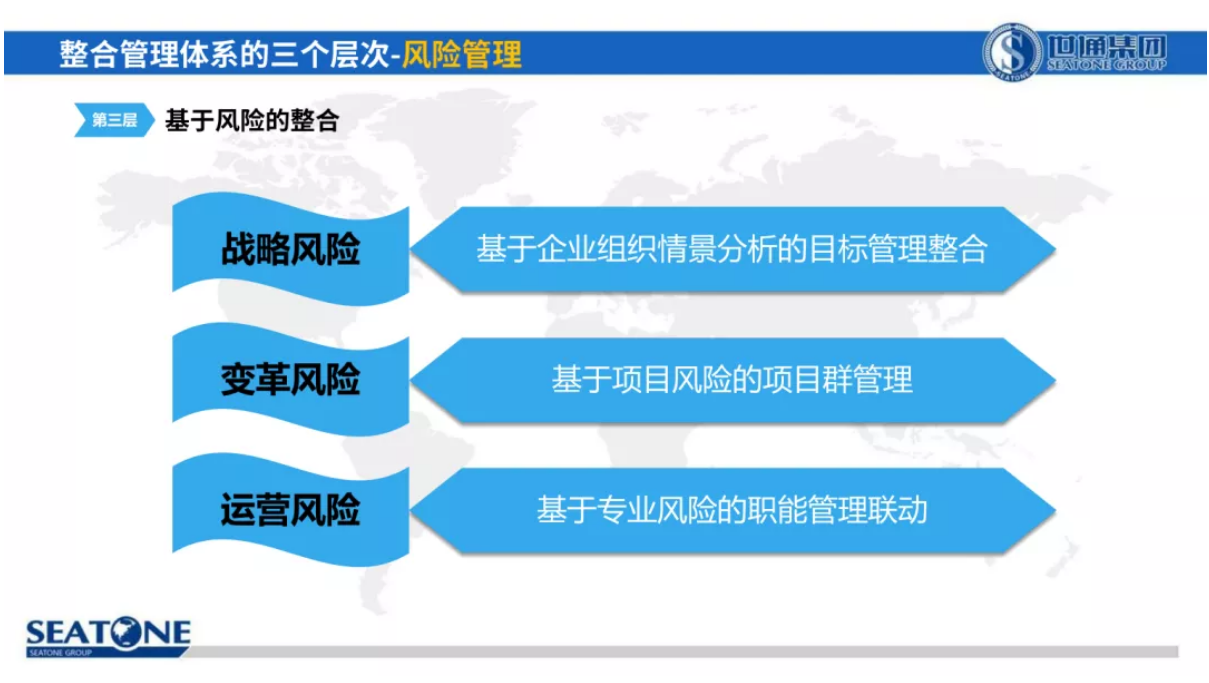 整合管理体系的三个层次-风险管理

世通集团
SEATONE GROUP

第三层 基于风险的整合

战略风险
基于企业组织情景分析的目标管理整合

变革风险
基于项目风险的项目群管理

运营风险
基于专业风险的职能管理联动

SEATONE
SEATONE GROUP